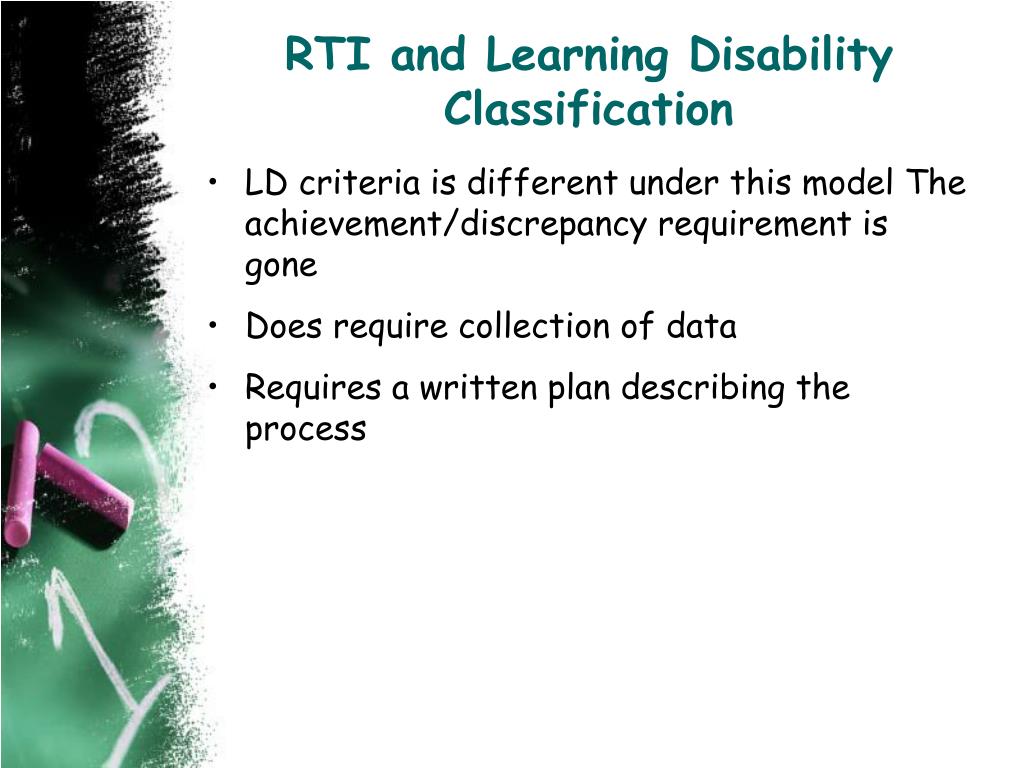 RTI and Learning Disability Classification

• LD criteria is different under this model The achievement/discrepancy requirement is gone

• Does require collection of data

• Requires a written plan describing the process